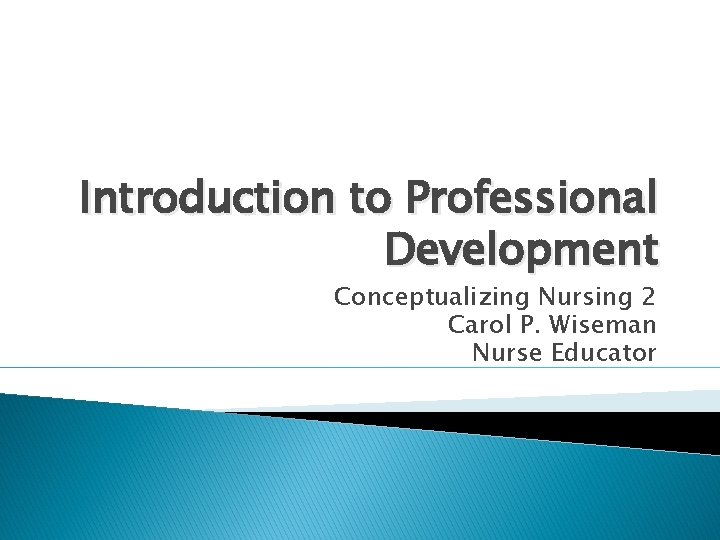 Introduction to Professional Development

Conceptualizing Nursing 2
Carol P. Wiseman
Nurse Educator